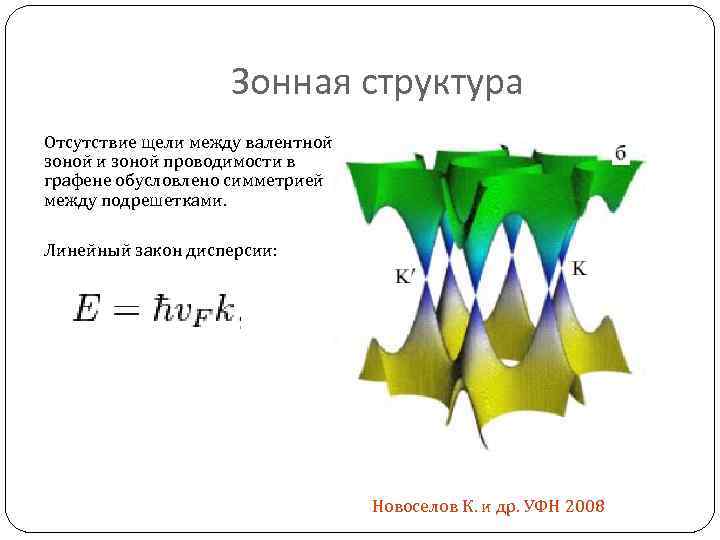 Зонная структура

Отсутствие щели между валентной зоной и зоной проводимости в графене обусловлено симметрией между подрешетками.

Линейный закон дисперсии:

$E = \hbar v_F k$,

б

K′

K

Новоселов К. и др. УФН 2008